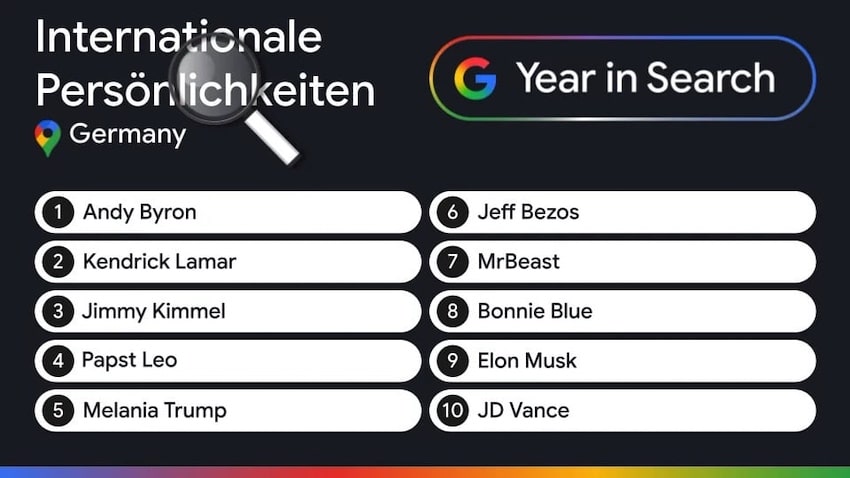 Internationale Persönlichkeiten

Germany

G Year in Search

1 Andy Byron
2 Kendrick Lamar
3 Jimmy Kimmel
4 Papst Leo
5 Melania Trump
6 Jeff Bezos
7 MrBeast
8 Bonnie Blue
9 Elon Musk
10 JD Vance